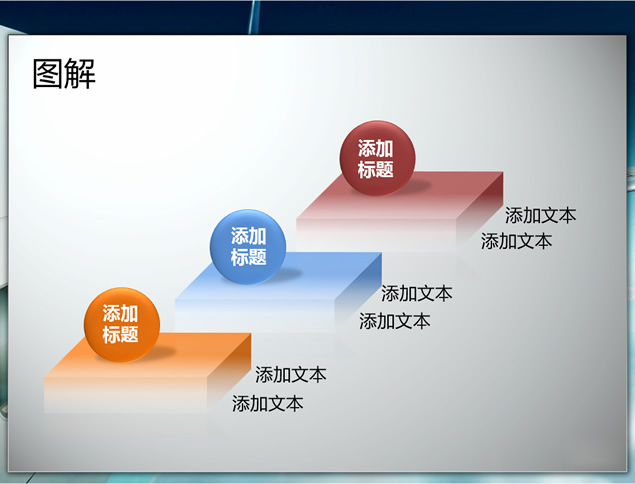 图解

添加标题

添加文本

添加文本

添加标题

添加文本

添加文本

添加标题

添加文本

添加文本